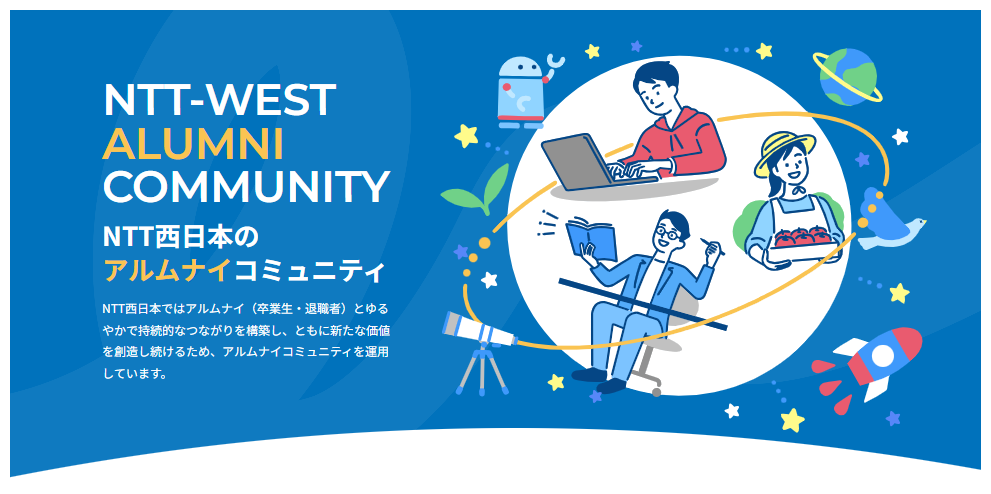 NTT-WEST
ALUMNI
COMMUNITY

NTT西日本の
アルムナイコミュニティ

NTT西日本ではアルムナイ（卒業生・退職者）とゆるやかで持続的なつながりを構築し、ともに新たな価値を創造し続けるため、アルムナイコミュニティを運用しています。